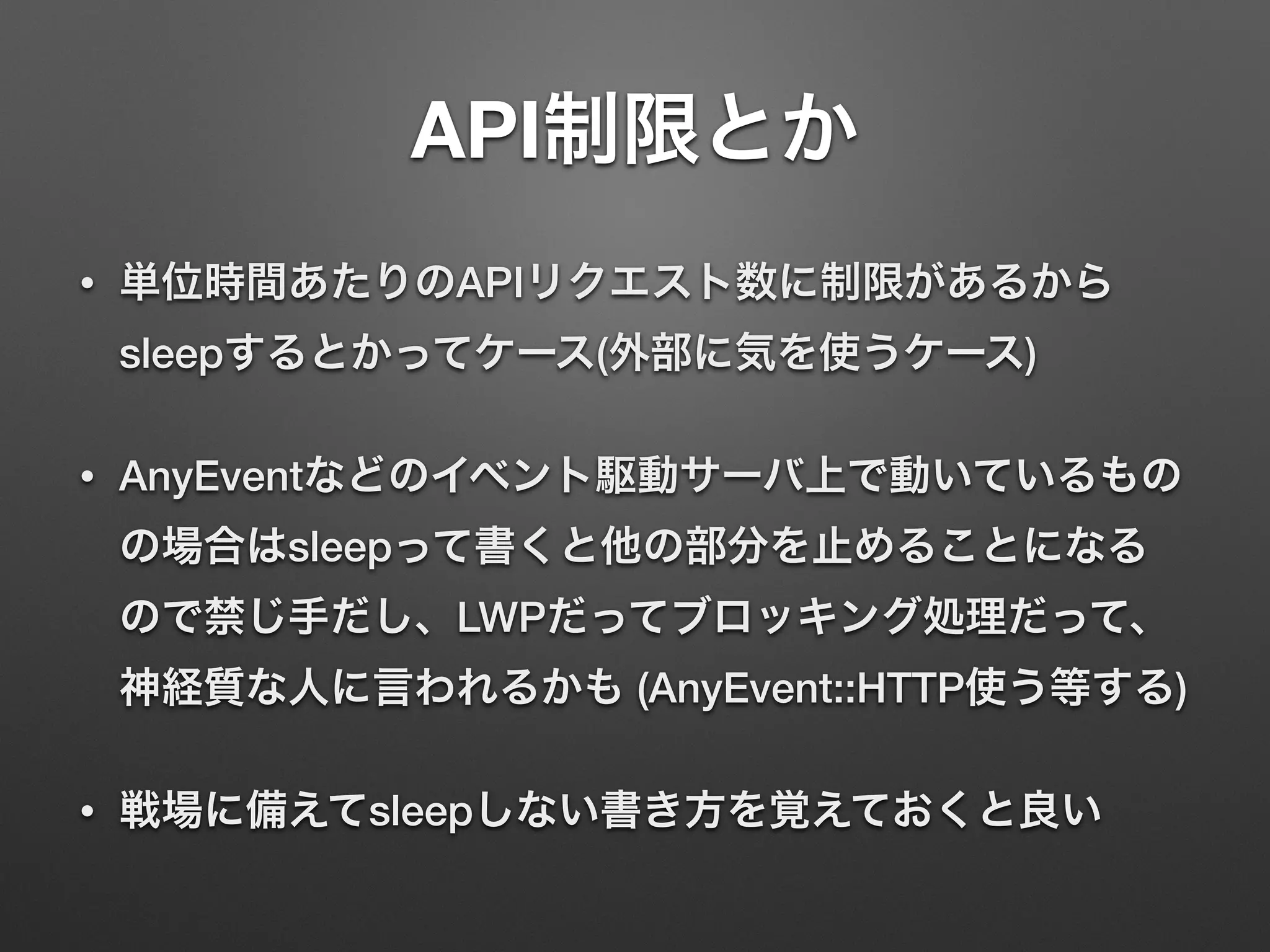 API制限とか

• 単位時間あたりのAPIリクエスト数に制限があるからsleepするとかってケース(外部に気を使うケース)

• AnyEventなどのイベント駆動サーバ上で動いているものの場合はsleepって書くと他の部分を止めることになるので禁じ手だし、LWPだってブロッキング処理だって、神経質な人に言われるかも (AnyEvent::HTTP使う等する)

• 戦場に備えてsleepしない書き方を覚えておくと良い